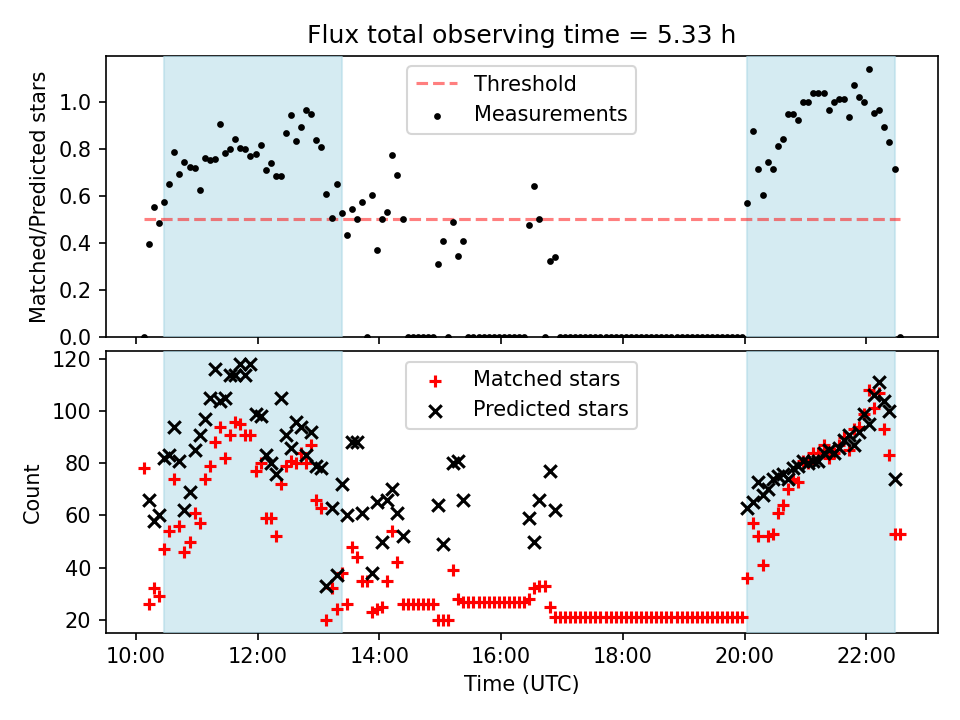 Flux total observing time = 5.33 h

Threshold
Measurements

Matched/Predicted stars

1.0
0.8
0.6
0.4
0.2
0.0

Matched stars
Predicted stars

Count

120
100
80
60
40
20

10:00
12:00
14:00
16:00
18:00
20:00
22:00

Time (UTC)